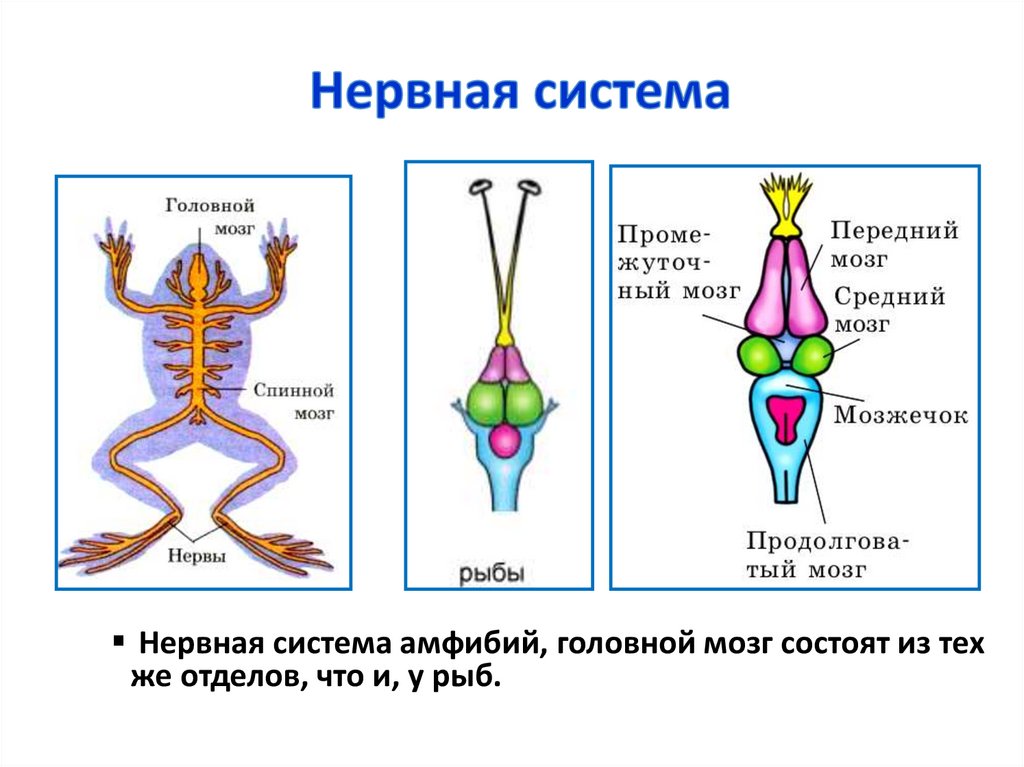 Нервная система

Головной мозг

Спинной мозг

Нервы

рыбы

Промежуточный мозг

Передний мозг

Средний мозг

Мозжечок

Продолговатый мозг

▪ Нервная система амфибий, головной мозг состоят из тех же отделов, что и, у рыб.